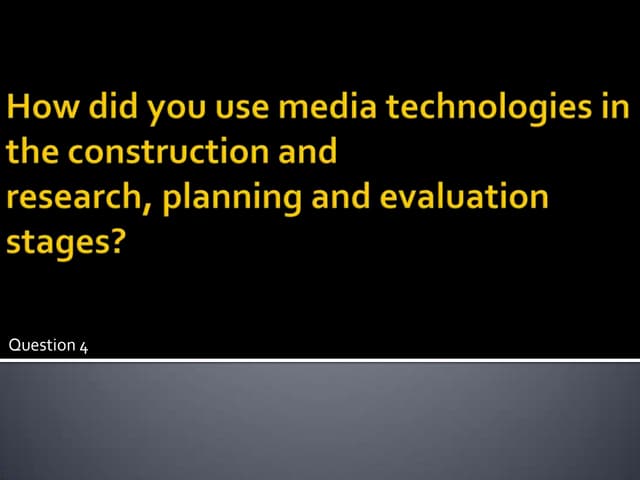 How did you use media technologies in the construction and
research, planning and evaluation stages?

Question 4